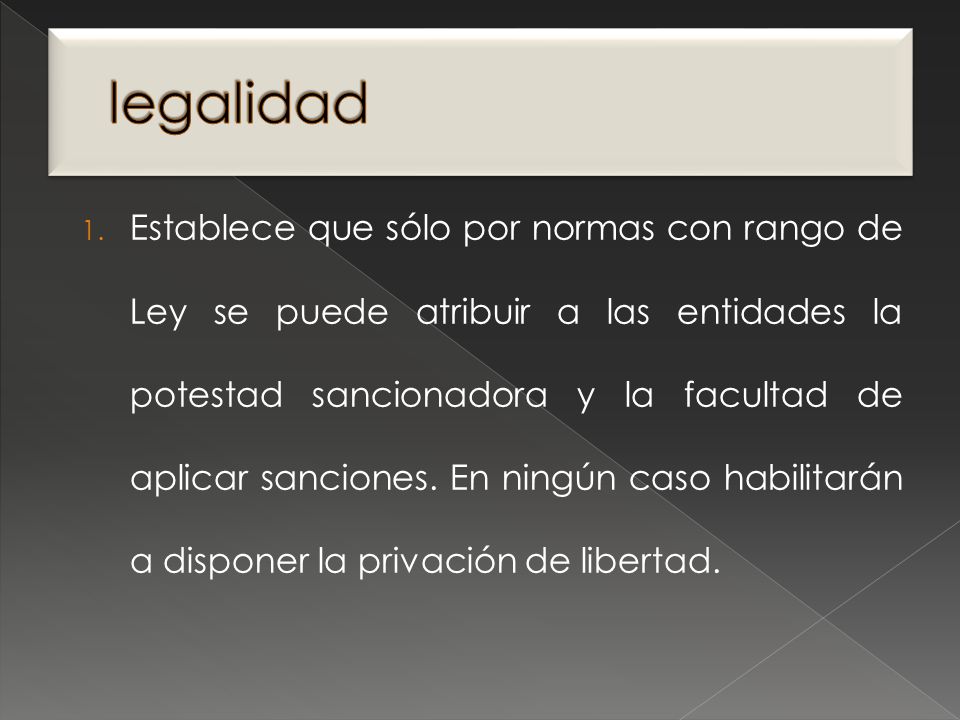 legalidad

1. Establece que sólo por normas con rango de Ley se puede atribuir a las entidades la potestad sancionadora y la facultad de aplicar sanciones. En ningún caso habilitarán a disponer la privación de libertad.